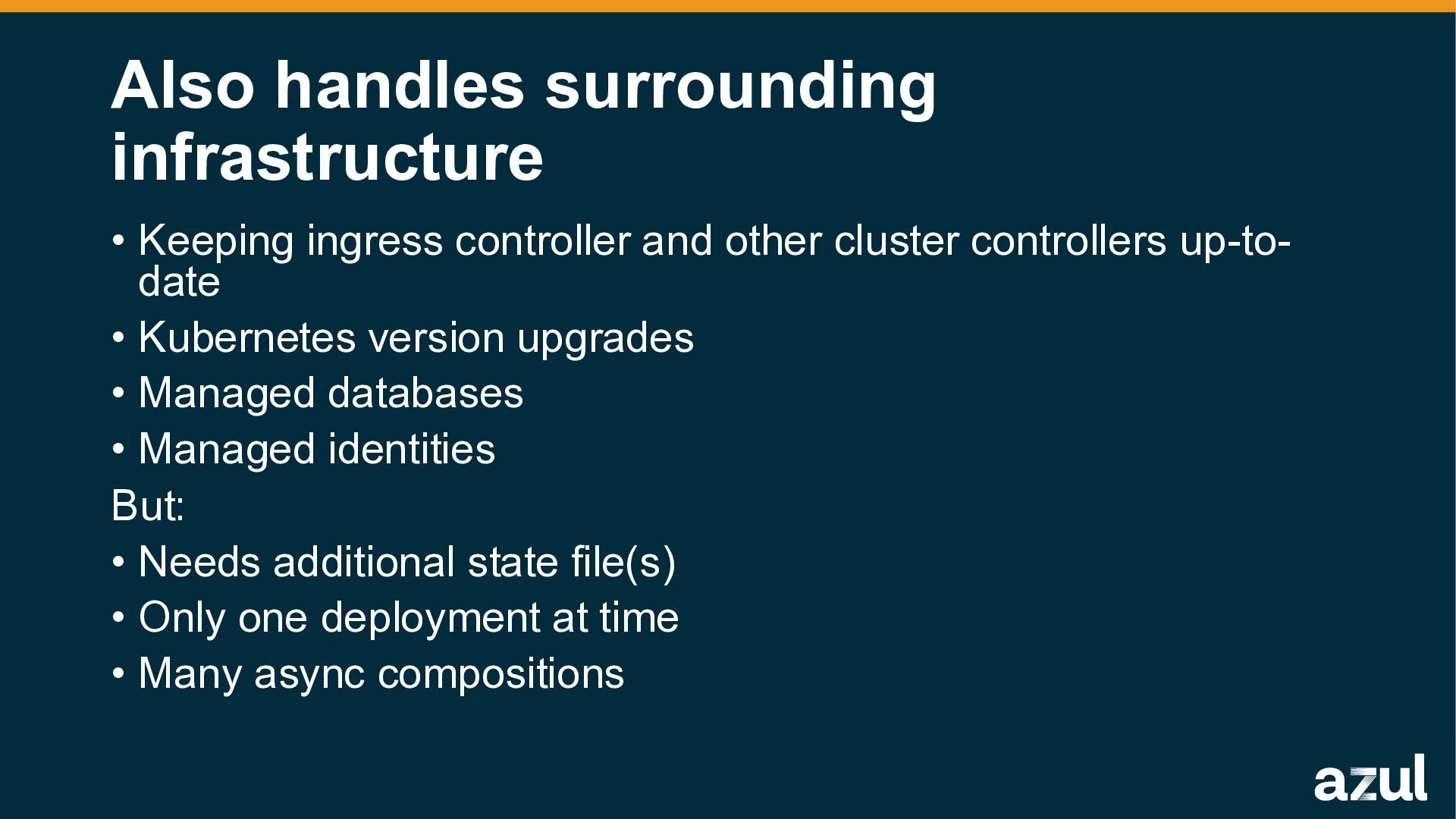 Also handles surrounding infrastructure

• Keeping ingress controller and other cluster controllers up-to-date
• Kubernetes version upgrades
• Managed databases
• Managed identities

But:

• Needs additional state file(s)
• Only one deployment at time
• Many async compositions

azul